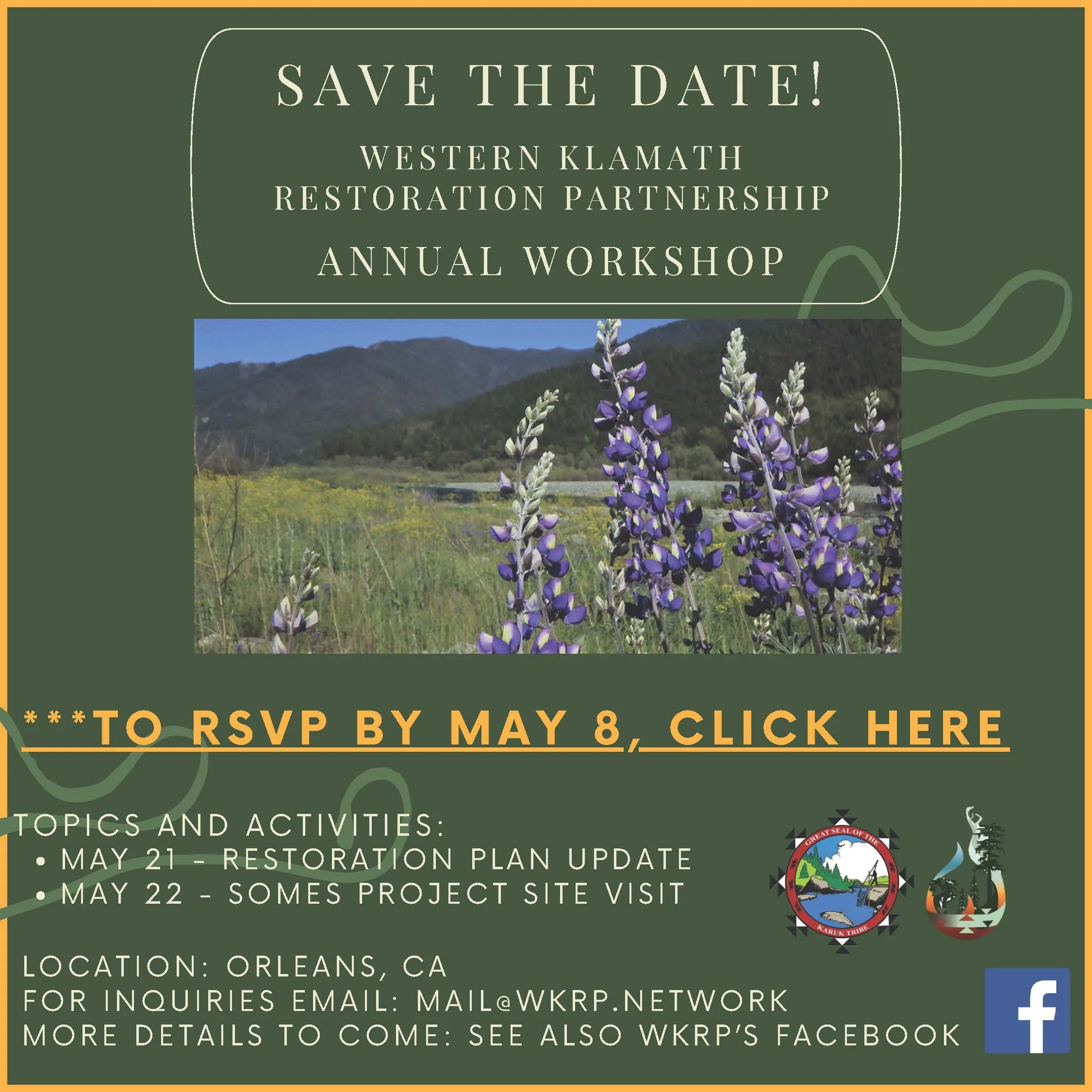 SAVE THE DATE!

WESTERN KLAMATH RESTORATION PARTNERSHIP

ANNUAL WORKSHOP

***TO RSVP BY MAY 8, CLICK HERE

TOPICS AND ACTIVITIES:
• MAY 21 - RESTORATION PLAN UPDATE
• MAY 22 - SOMES PROJECT SITE VISIT

GREAT SEAL OF THE KARUK TRIBE

LOCATION: ORLEANS, CA
FOR INQUIRIES EMAIL: MAIL@WKRP.NETWORK
MORE DETAILS TO COME: SEE ALSO WKRP'S FACEBOOK

f